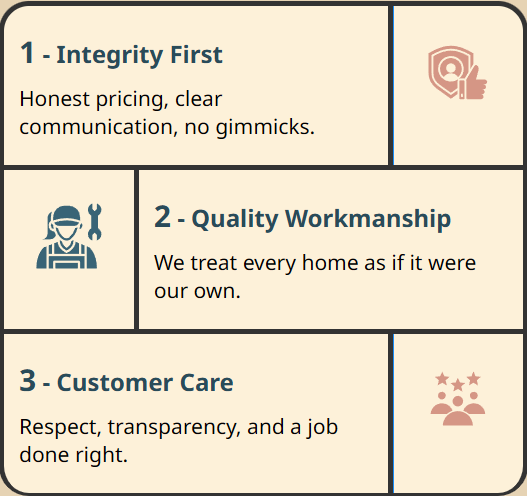 1 - Integrity First

Honest pricing, clear communication, no gimmicks.

2 - Quality Workmanship

We treat every home as if it were our own.

3 - Customer Care

Respect, transparency, and a job done right.